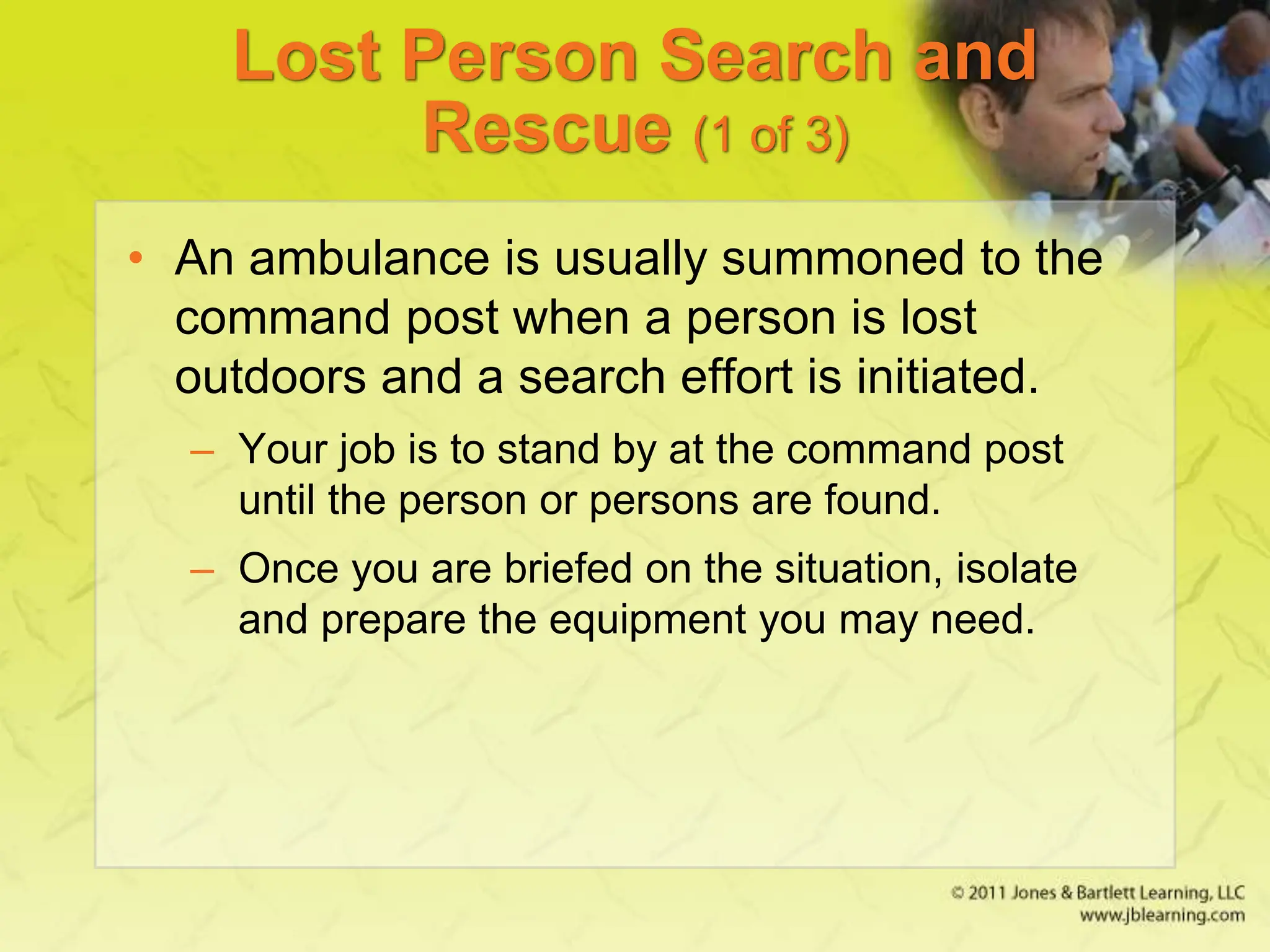 Lost Person Search and Rescue (1 of 3)

• An ambulance is usually summoned to the command post when a person is lost outdoors and a search effort is initiated.

– Your job is to stand by at the command post until the person or persons are found.

– Once you are briefed on the situation, isolate and prepare the equipment you may need.

© 2011 Jones & Bartlett Learning, LLC
www.jblearning.com